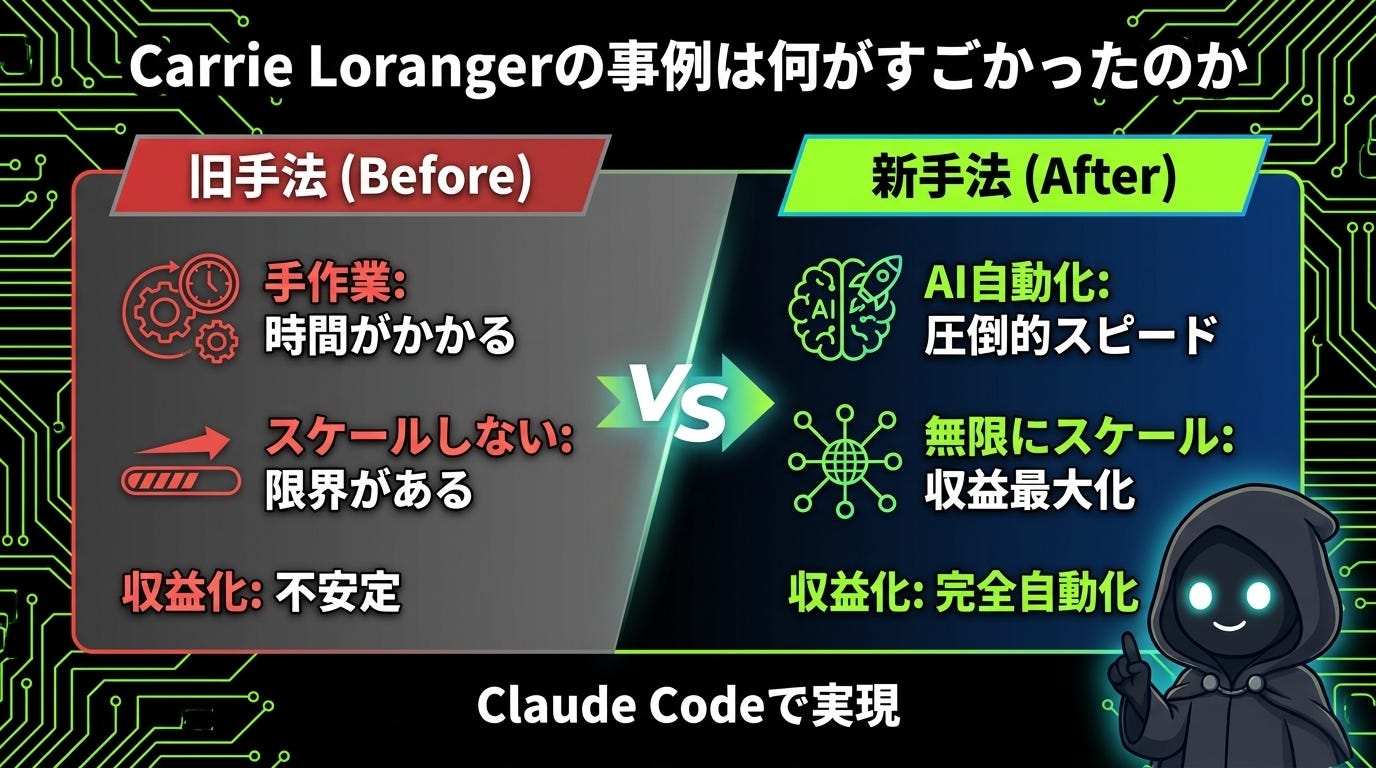 Carrie Lorangerの事例は何がすごかったのか

旧手法 (Before)

手作業:
時間がかかる

スケールしない:
限界がある

収益化: 不安定

VS

新手法 (After)

AI

AI自動化:
圧倒的スピード

無限にスケール:
収益最大化

収益化: 完全自動化

Claude Codeで実現